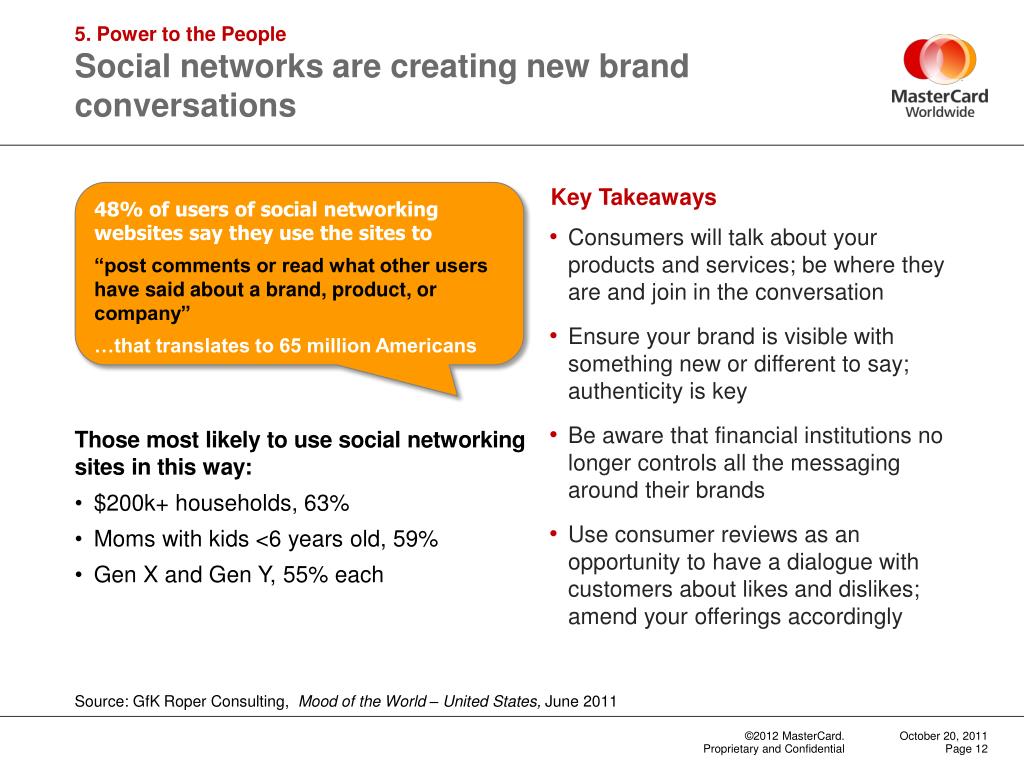 5. Power to the People

Social networks are creating new brand conversations

MasterCard Worldwide

48% of users of social networking websites say they use the sites to

“post comments or read what other users have said about a brand, product, or company”

…that translates to 65 million Americans

Those most likely to use social networking sites in this way:

• $200k+ households, 63%
• Moms with kids <6 years old, 59%
• Gen X and Gen Y, 55% each

Key Takeaways

• Consumers will talk about your products and services; be where they are and join in the conversation
• Ensure your brand is visible with something new or different to say; authenticity is key
• Be aware that financial institutions no longer controls all the messaging around their brands
• Use consumer reviews as an opportunity to have a dialogue with customers about likes and dislikes; amend your offerings accordingly

Source: GfK Roper Consulting, Mood of the World – United States, June 2011

©2012 MasterCard. Proprietary and Confidential

October 20, 2011 Page 12